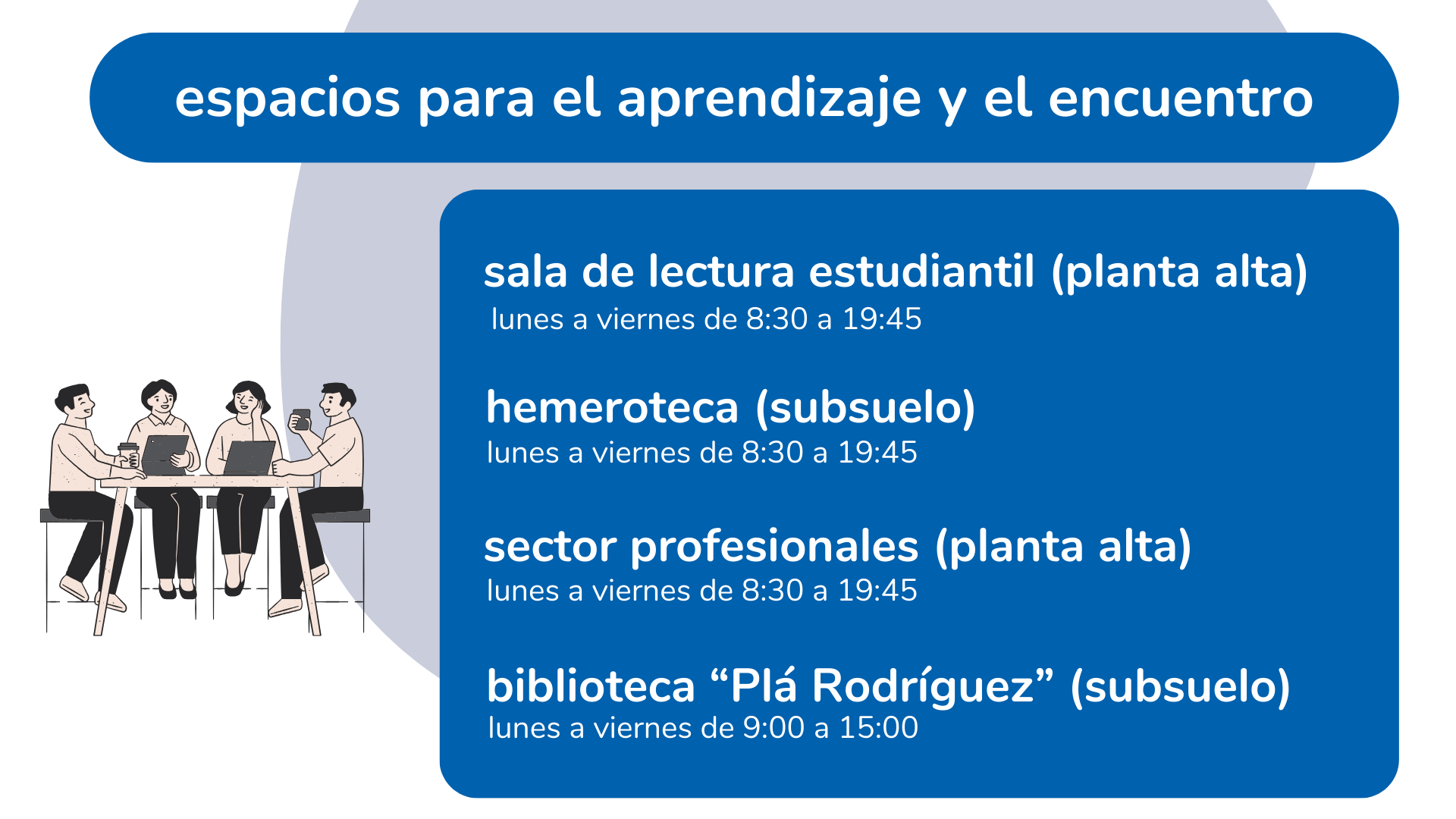 espacios para el aprendizaje y el encuentro

sala de lectura estudiantil (planta alta)
lunes a viernes de 8:30 a 19:45

hemeroteca (subsuelo)
lunes a viernes de 8:30 a 19:45

sector profesionales (planta alta)
lunes a viernes de 8:30 a 19:45

biblioteca “Plá Rodríguez” (subsuelo)
lunes a viernes de 9:00 a 15:00